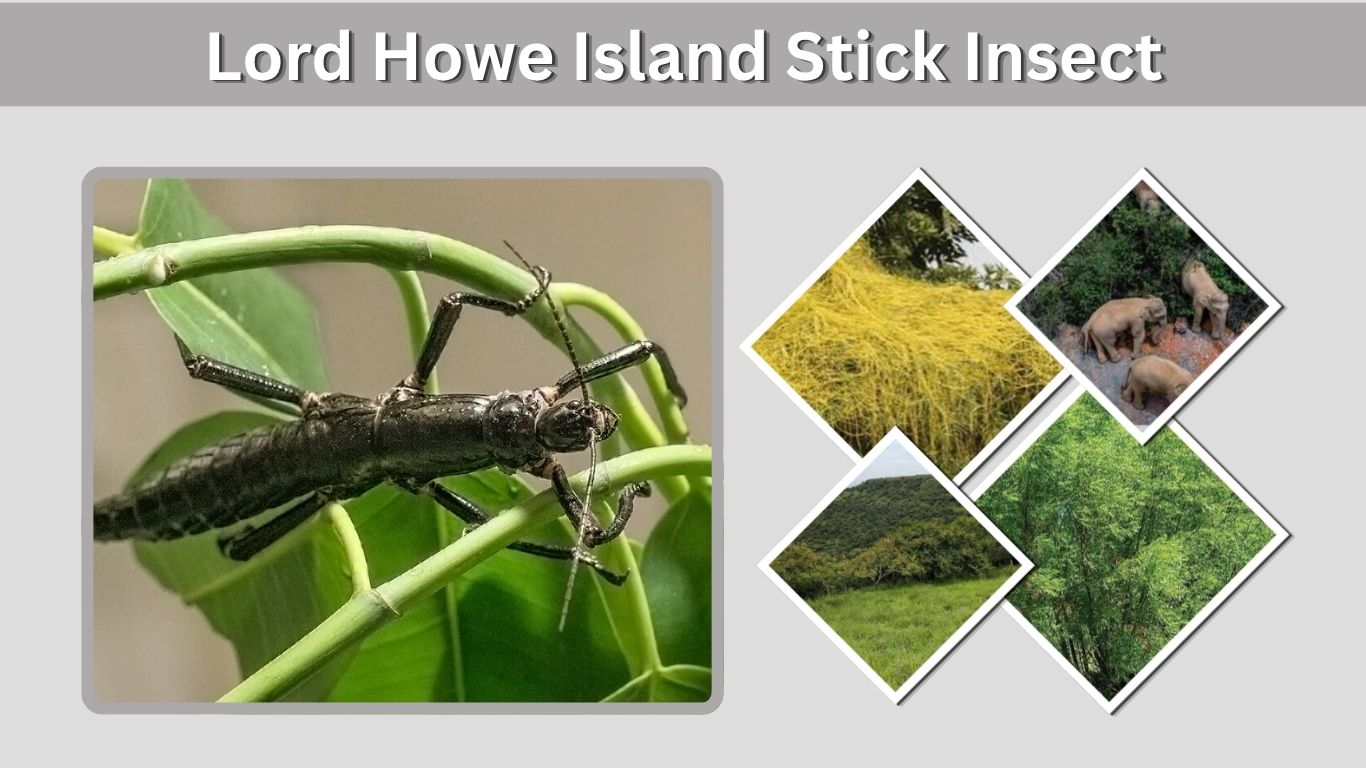 Lord Howe Island Stick Insect